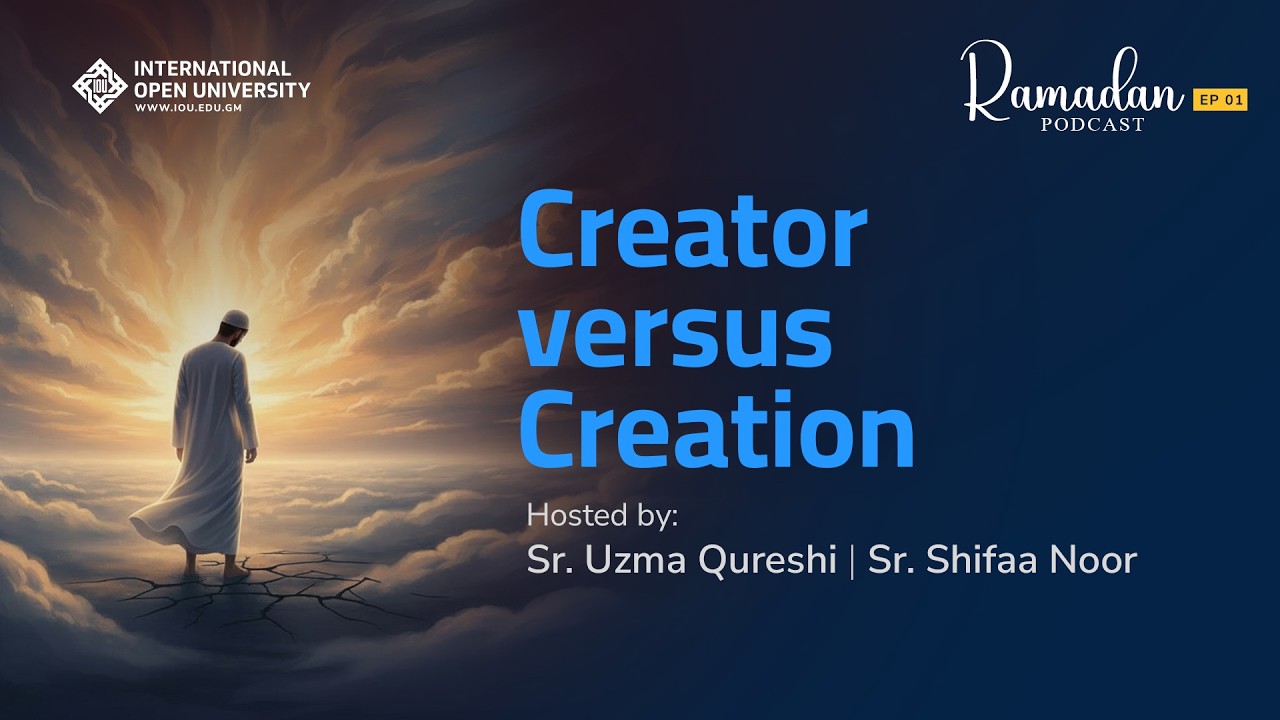 IOU INTERNATIONAL OPEN UNIVERSITY
WWW.IOU.EDU.GM

Ramadan PODCAST EP 01

Creator versus Creation

Hosted by:
Sr. Uzma Qureshi | Sr. Shifaa Noor